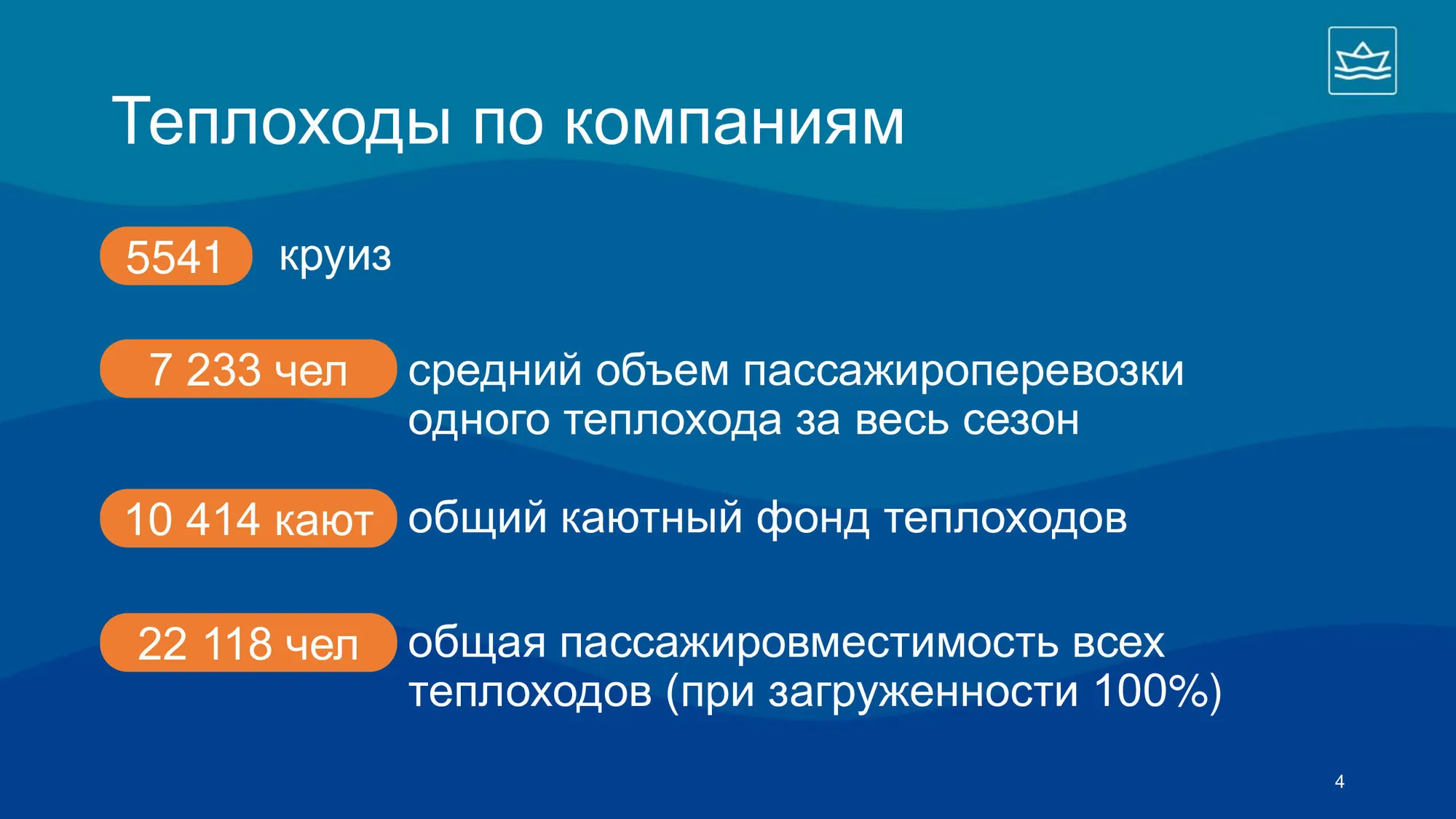 Теплоходы по компаниям

5541 круиз

7 233 чел средний объем пассажироперевозки одного теплохода за весь сезон

10 414 кают общий каютный фонд теплоходов

22 118 чел общая пассажировместимость всех теплоходов (при загруженности 100%)

4